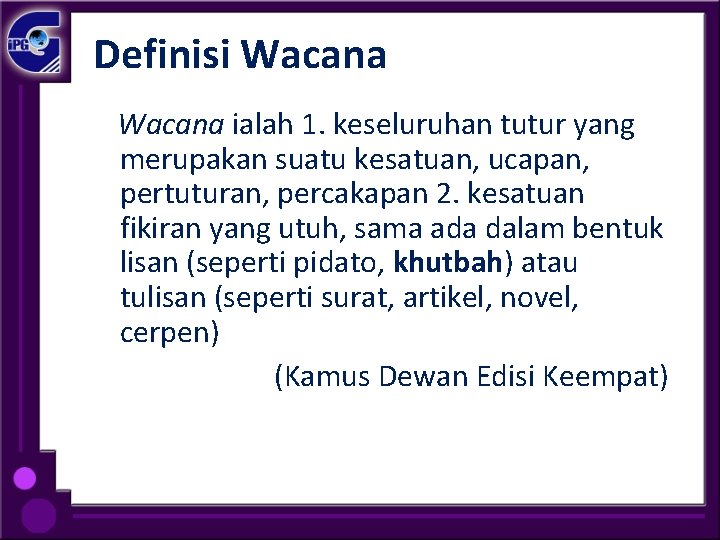 iPG

Definisi Wacana

Wacana ialah 1. keseluruhan tutur yang merupakan suatu kesatuan, ucapan, pertuturan, percakapan 2. kesatuan fikiran yang utuh, sama ada dalam bentuk lisan (seperti pidato, khutbah) atau tulisan (seperti surat, artikel, novel, cerpen)

(Kamus Dewan Edisi Keempat)